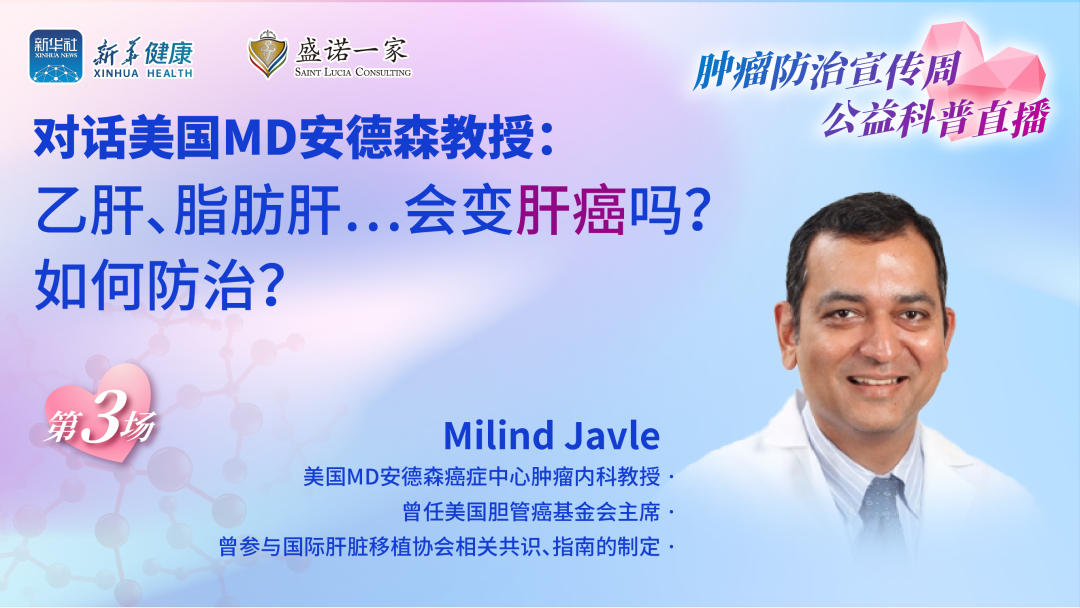 新华社 XINHUA NEWS 新华健康 XINHUA HEALTH 盛诺一家 SAINT LUCIA CONSULTING

肿瘤防治宣传周
公益科普直播

对话美国MD安德森教授：
乙肝、脂肪肝…会变肝癌吗？
如何防治？

第3场

Milind Javle
美国MD安德森癌症中心肿瘤内科教授 ·
曾任美国胆管癌基金会主席 ·
曾参与国际肝脏移植协会相关共识、指南的制定 ·